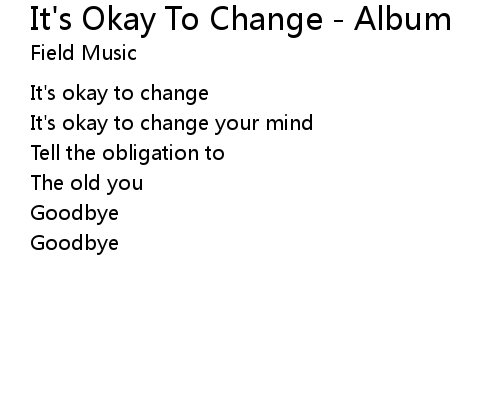 It's Okay To Change - Album
Field Music

It's okay to change
It's okay to change your mind
Tell the obligation to
The old you
Goodbye
Goodbye